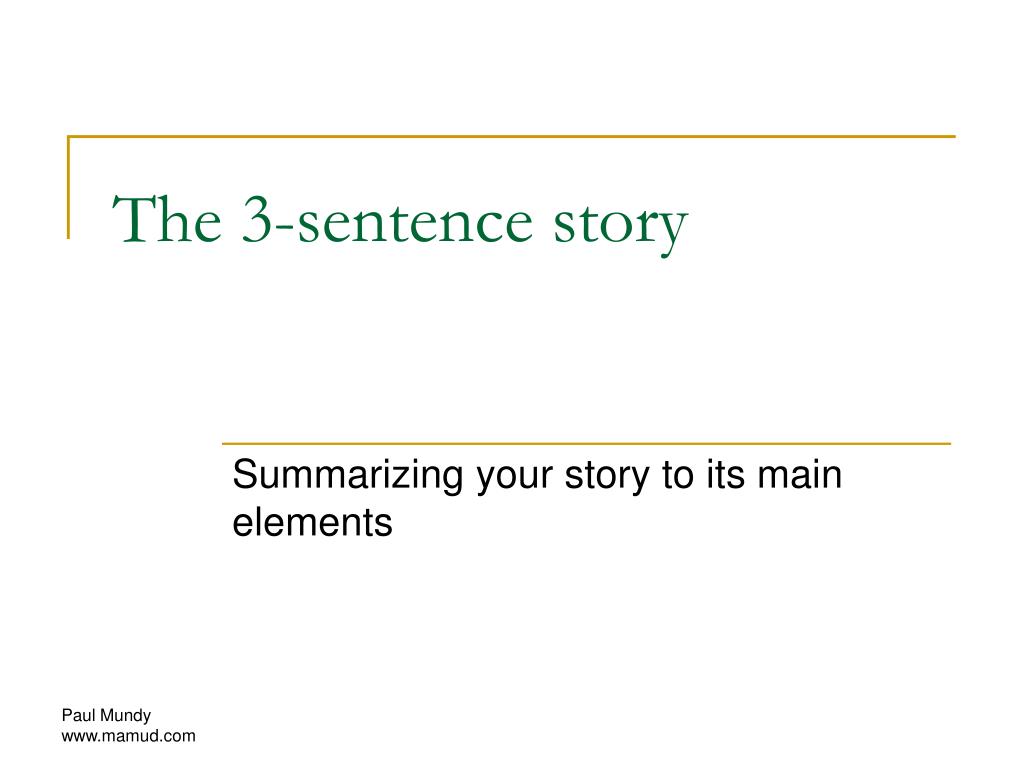 The 3-sentence story

Summarizing your story to its main elements

Paul Mundy
www.mamud.com